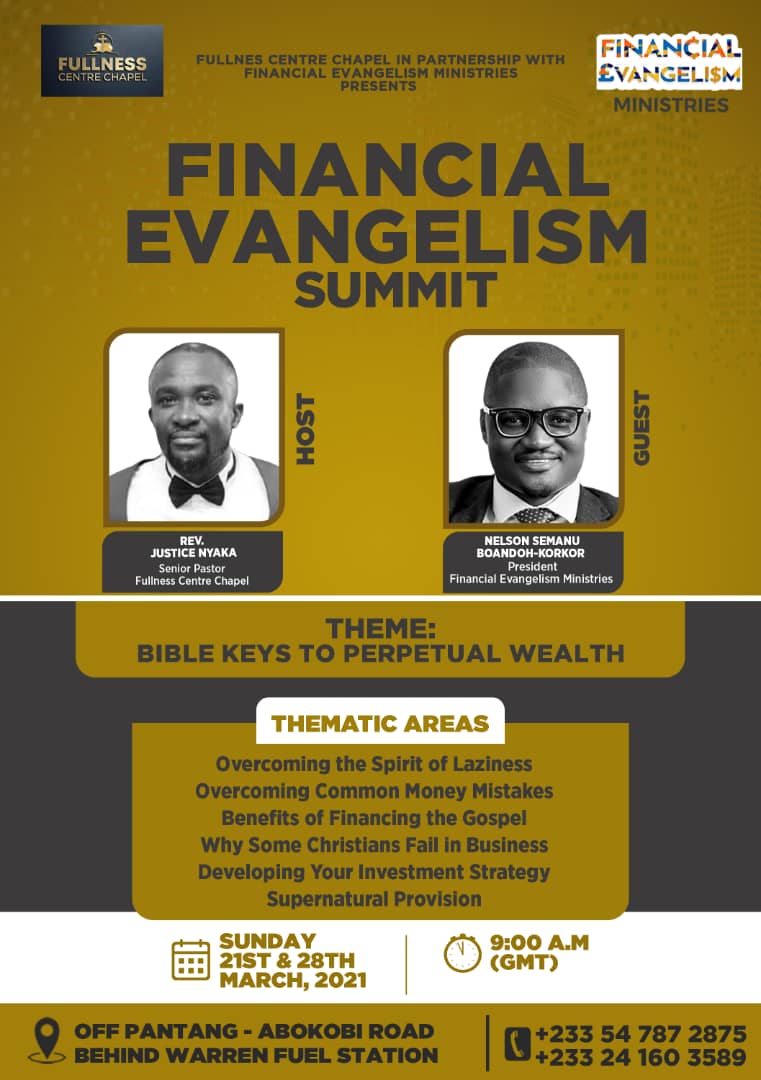 FULLNESS CENTRE CHAPEL

FULLNES CENTRE CHAPEL IN PARTNERSHIP WITH FINANCIAL EVANGELISM MINISTRIES PRESENTS

FINANCIAL EVANGELI$M MINISTRIES

FINANCIAL EVANGELISM SUMMIT

HOST

REV. JUSTICE NYAKA
Senior Pastor
Fullness Centre Chapel

GUEST

NELSON SEMANU BOANDOH-KORKOR
President
Financial Evangelism Ministries

THEME:
BIBLE KEYS TO PERPETUAL WEALTH

THEMATIC AREAS

Overcoming the Spirit of Laziness
Overcoming Common Money Mistakes
Benefits of Financing the Gospel
Why Some Christians Fail in Business
Developing Your Investment Strategy
Supernatural Provision

SUNDAY 21ST & 28TH MARCH, 2021

9:00 A.M (GMT)

OFF PANTANG - ABOKOBI ROAD
BEHIND WARREN FUEL STATION

+233 54 787 2875
+233 24 160 3589